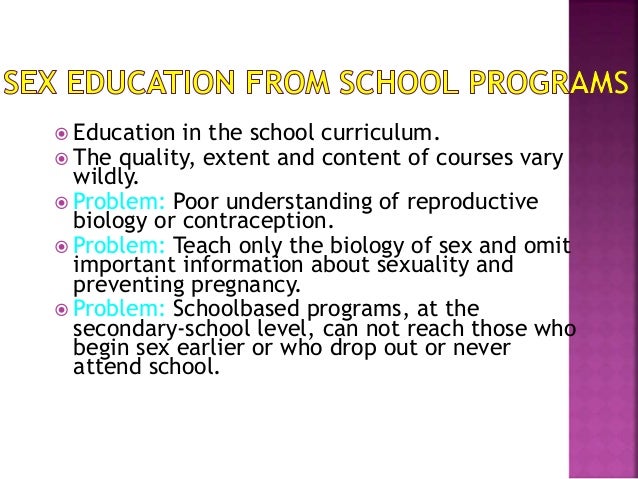 SEX EDUCATION FROM SCHOOL PROGRAMS

Education in the school curriculum.

The quality, extent and content of courses vary wildly.

Problem: Poor understanding of reproductive biology or contraception.

Problem: Teach only the biology of sex and omit important information about sexuality and preventing pregnancy.

Problem: Schoolbased programs, at the secondary-school level, can not reach those who begin sex earlier or who drop out or never attend school.